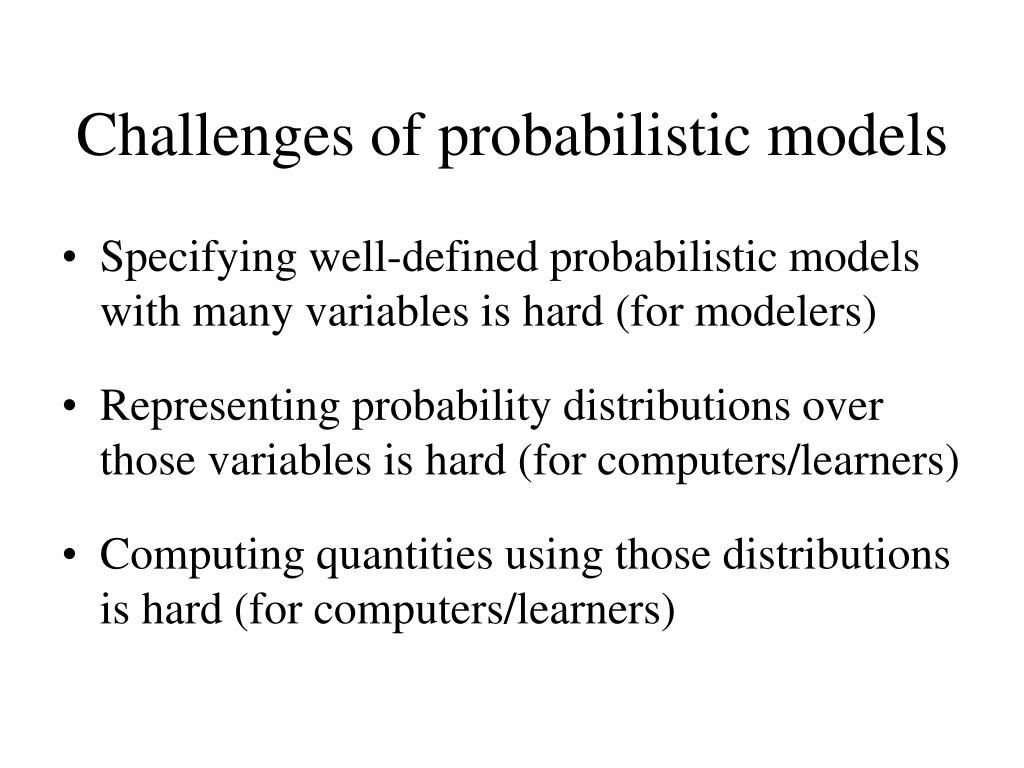 Challenges of probabilistic models

• Specifying well-defined probabilistic models with many variables is hard (for modelers)

• Representing probability distributions over those variables is hard (for computers/learners)

• Computing quantities using those distributions is hard (for computers/learners)